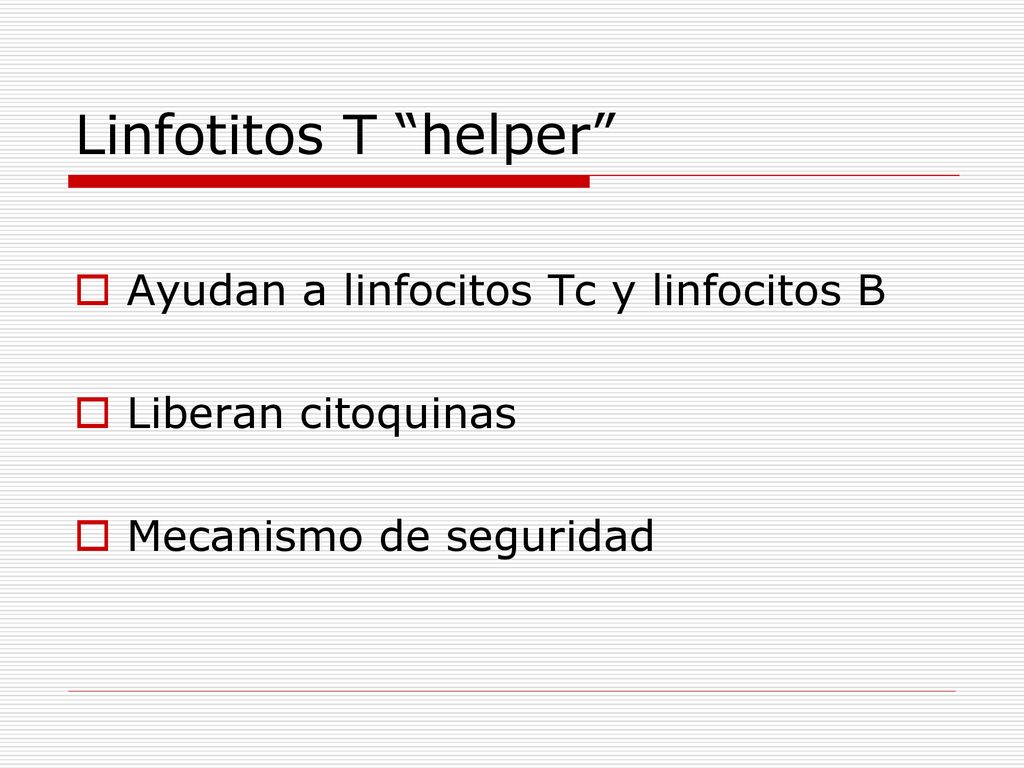 Linfotitos T “helper”

Ayudan a linfocitos Tc y linfocitos B

Liberan citoquinas

Mecanismo de seguridad